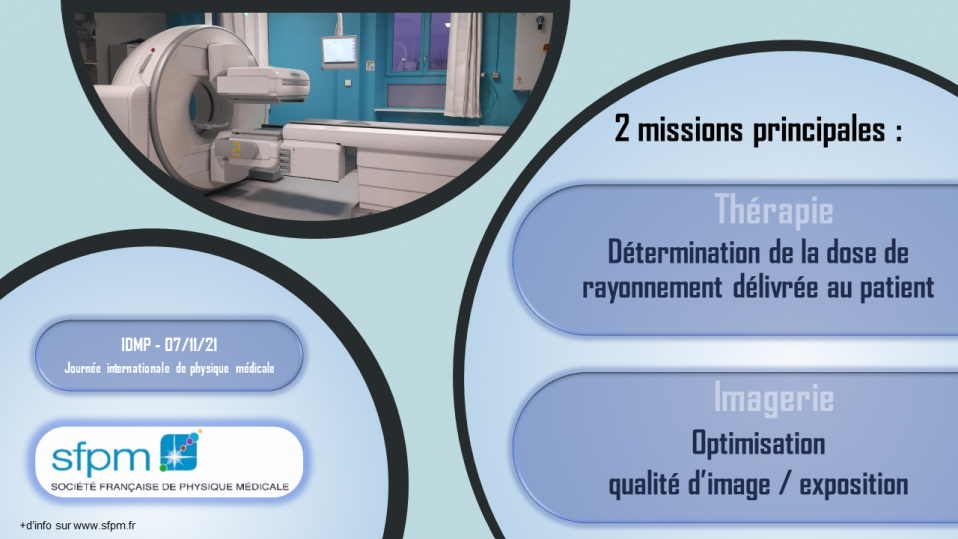 2 missions principales :

Thérapie
Détermination de la dose de rayonnement délivrée au patient

Imagerie
Optimisation
qualité d'image / exposition

IDMP - 07/11/21
Journée internationale de physique médicale

sfpm
SOCIÉTÉ FRANÇAISE DE PHYSIQUE MÉDICALE

+d'info sur www.sfpm.fr